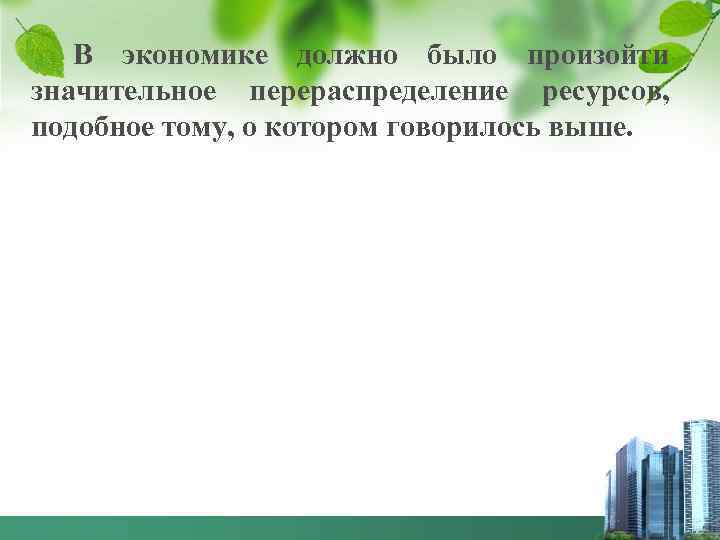 В экономике должно было произойти значительное перераспределение ресурсов, подобное тому, о котором говорилось выше.